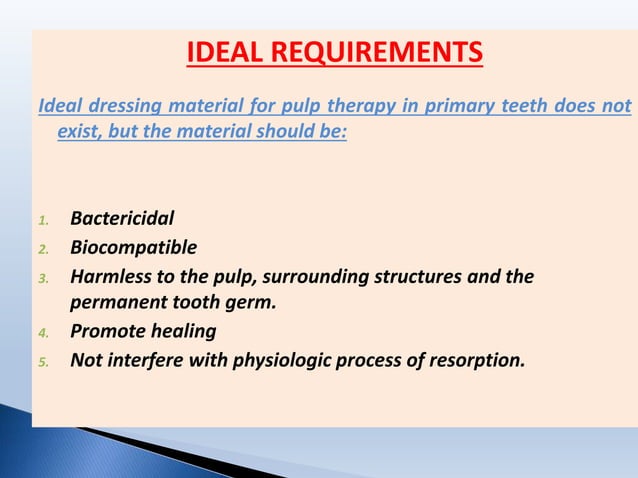 IDEAL REQUIREMENTS

Ideal dressing material for pulp therapy in primary teeth does not exist, but the material should be:

1. Bactericidal
2. Biocompatible
3. Harmless to the pulp, surrounding structures and the permanent tooth germ.
4. Promote healing
5. Not interfere with physiologic process of resorption.